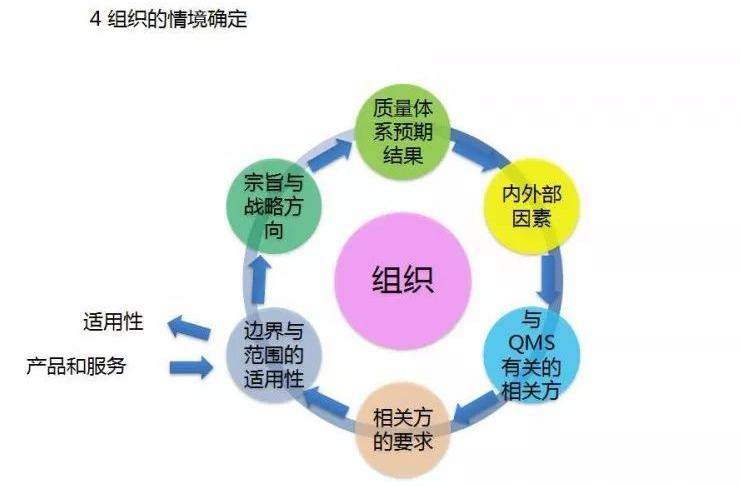 4 组织的情境确定

质量体系预期结果

内外部因素

与QMS有关的相关方

相关方的要求

边界与范围的适用性

宗旨与战略方向

组织

适用性

产品和服务